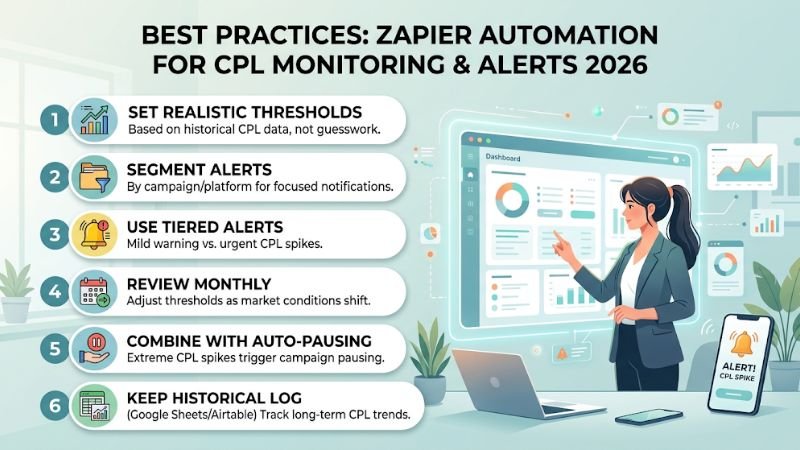 BEST PRACTICES: ZAPIER AUTOMATION FOR CPL MONITORING & ALERTS 2026

1 SET REALISTIC THRESHOLDS
Based on historical CPL data, not guesswork.

2 SEGMENT ALERTS
By campaign/platform for focused notifications.

3 USE TIERED ALERTS
Mild warning vs. urgent CPL spikes.

4 REVIEW MONTHLY
Adjust thresholds as market conditions shift.

5 COMBINE WITH AUTO-PAUSING
Extreme CPL spikes trigger campaign pausing.

6 KEEP HISTORICAL LOG
(Google Sheets/Airtable) Track long-term CPL trends.

Dashboard

ALERT!
CPL SPIKE